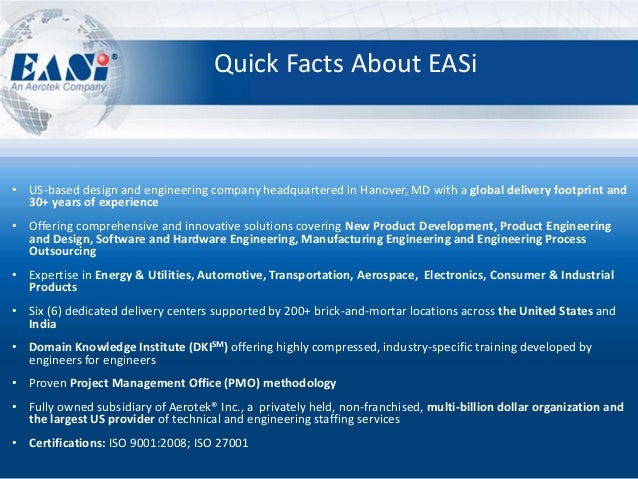 EASi®
An Aerotek Company

Quick Facts About EASi

• US-based design and engineering company headquartered in Hanover, MD with a global delivery footprint and 30+ years of experience

• Offering comprehensive and innovative solutions covering New Product Development, Product Engineering and Design, Software and Hardware Engineering, Manufacturing Engineering and Engineering Process Outsourcing

• Expertise in Energy & Utilities, Automotive, Transportation, Aerospace, Electronics, Consumer & Industrial Products

• Six (6) dedicated delivery centers supported by 200+ brick-and-mortar locations across the United States and India

• Domain Knowledge Institute (DKI$^{SM}$) offering highly compressed, industry-specific training developed by engineers for engineers

• Proven Project Management Office (PMO) methodology

• Fully owned subsidiary of Aerotek® Inc., a privately held, non-franchised, multi-billion dollar organization and the largest US provider of technical and engineering staffing services

• Certifications: ISO 9001:2008; ISO 27001